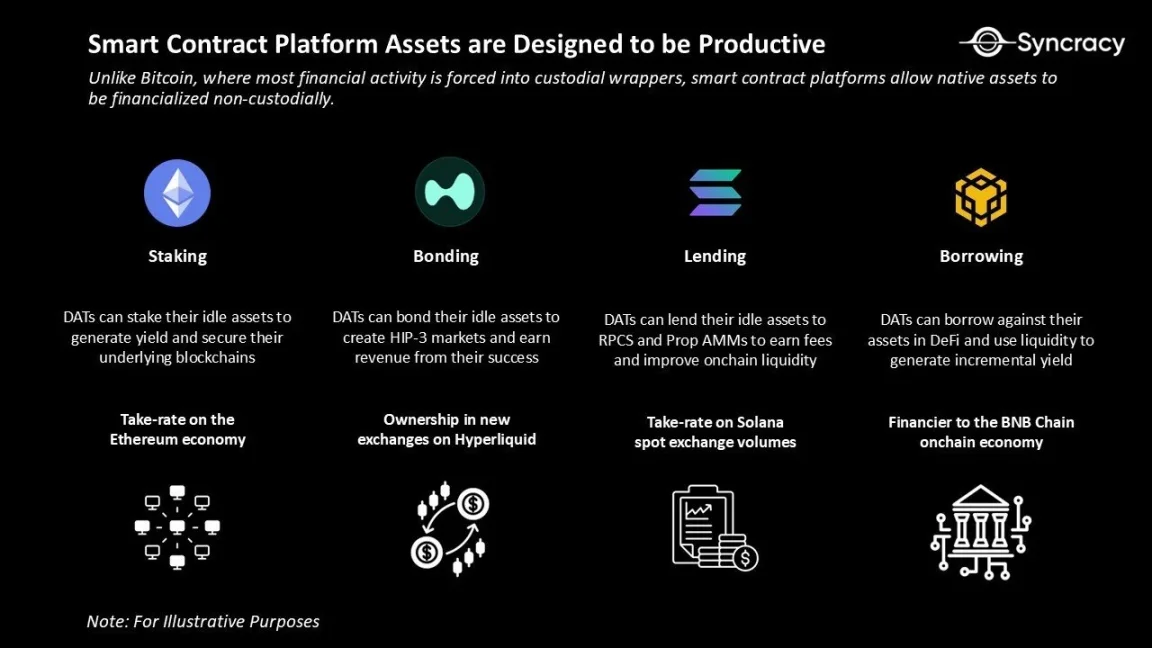 Smart Contract Platform Assets are Designed to be Productive

Syncracy

Unlike Bitcoin, where most financial activity is forced into custodial wrappers, smart contract platforms allow native assets to be financialized non-custodially.

Staking

DATs can stake their idle assets to generate yield and secure their underlying blockchains

Take-rate on the Ethereum economy

Bonding

DATs can bond their idle assets to create HIP-3 markets and earn revenue from their success

Ownership in new exchanges on Hyperliquid

Lending

DATs can lend their idle assets to RPCS and Prop AMMs to earn fees and improve onchain liquidity

Take-rate on Solana spot exchange volumes

Borrowing

DATs can borrow against their assets in DeFi and use liquidity to generate incremental yield

Financier to the BNB Chain onchain economy

Note: For Illustrative Purposes